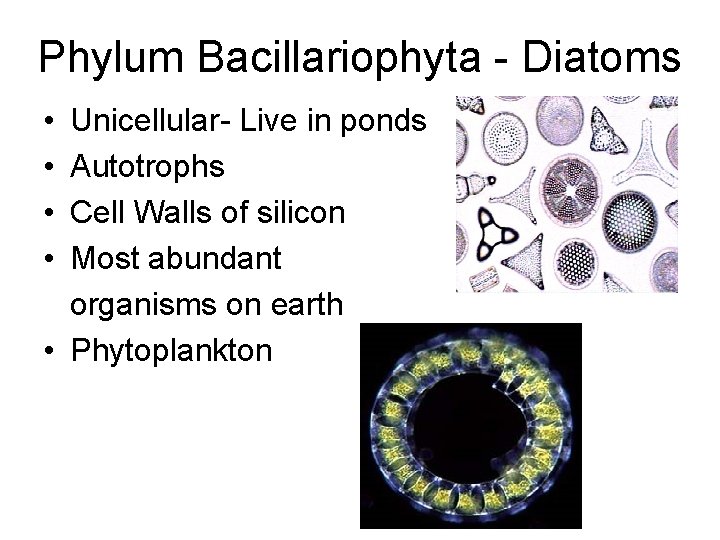 Phylum Bacillariophyta - Diatoms

• Unicellular- Live in ponds
• Autotrophs
• Cell Walls of silicon
• Most abundant organisms on earth
• Phytoplankton